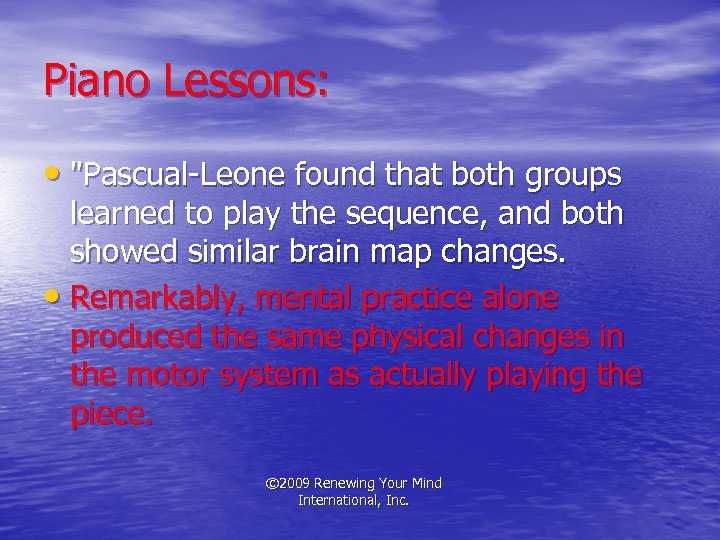 Piano Lessons:

• "Pascual-Leone found that both groups learned to play the sequence, and both showed similar brain map changes.

• Remarkably, mental practice alone produced the same physical changes in the motor system as actually playing the piece.

©2009 Renewing Your Mind International, Inc.